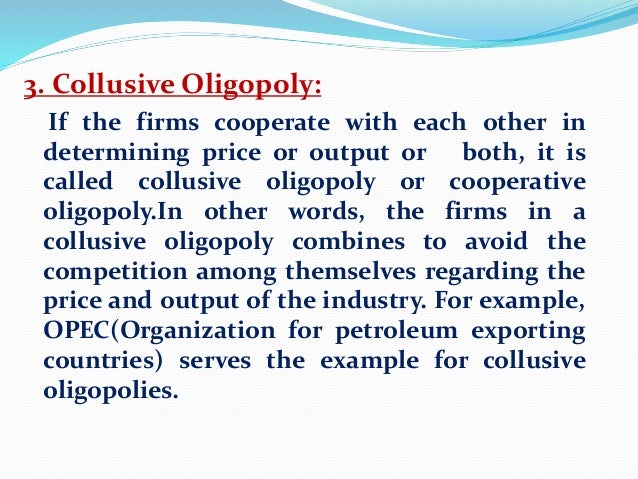 3. Collusive Oligopoly:

If the firms cooperate with each other in determining price or output or both, it is called collusive oligopoly or cooperative oligopoly.In other words, the firms in a collusive oligopoly combines to avoid the competition among themselves regarding the price and output of the industry. For example, OPEC(Organization for petroleum exporting countries) serves the example for collusive oligopolies.